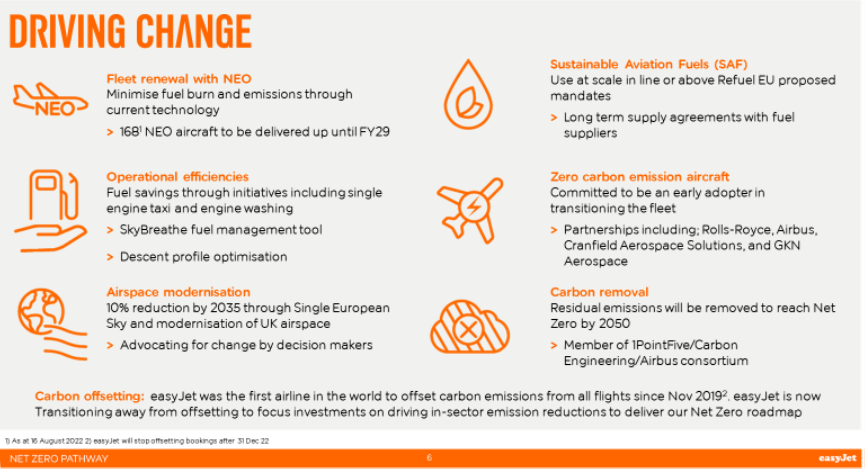 DRIVING CHANGE

NEO

Fleet renewal with NEO
Minimise fuel burn and emissions through current technology

> $168^1$ NEO aircraft to be delivered up until FY29

Operational efficiencies
Fuel savings through initiatives including single engine taxi and engine washing

> SkyBreathe fuel management tool

> Descent profile optimisation

Airspace modernisation
10% reduction by 2035 through Single European Sky and modernisation of UK airspace

> Advocating for change by decision makers

Sustainable Aviation Fuels (SAF)
Use at scale in line or above Refuel EU proposed mandates

> Long term supply agreements with fuel suppliers

Zero carbon emission aircraft
Committed to be an early adopter in transitioning the fleet

> Partnerships including; Rolls-Royce, Airbus, Cranfield Aerospace Solutions, and GKN Aerospace

Carbon removal
Residual emissions will be removed to reach Net Zero by 2050

> Member of 1PointFive/Carbon Engineering/Airbus consortium

Carbon offsetting: easyJet was the first airline in the world to offset carbon emissions from all flights since Nov $2019^2$. easyJet is now Transitioning away from offsetting to focus investments on driving in-sector emission reductions to deliver our Net Zero roadmap

1) As at 16 August 2022 2) easyJet will stop offsetting bookings after 31 Dec 22

NET ZERO PATHWAY 6 easyJet